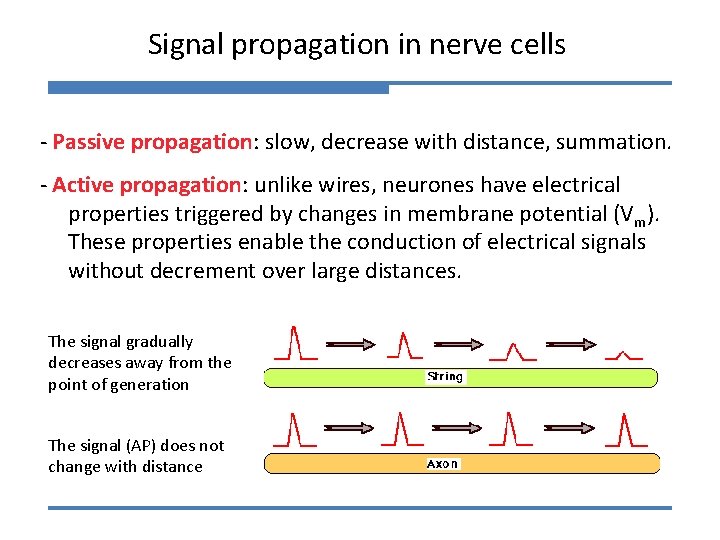 Signal propagation in nerve cells

- Passive propagation: slow, decrease with distance, summation.

- Active propagation: unlike wires, neurones have electrical properties triggered by changes in membrane potential ($V_m$). These properties enable the conduction of electrical signals without decrement over large distances.

The signal gradually decreases away from the point of generation

String

The signal (AP) does not change with distance

Axon